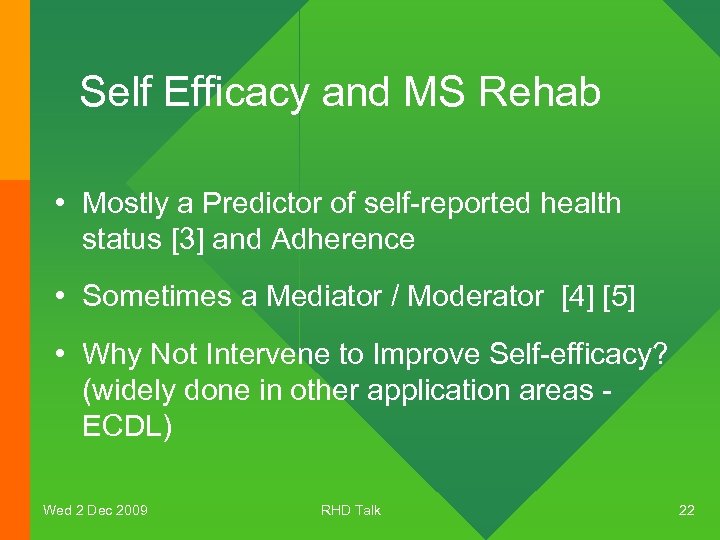 Self Efficacy and MS Rehab

• Mostly a Predictor of self-reported health status [3] and Adherence

• Sometimes a Mediator / Moderator [4] [5]

• Why Not Intervene to Improve Self-efficacy? (widely done in other application areas - ECDL)

Wed 2 Dec 2009

RHD Talk

22